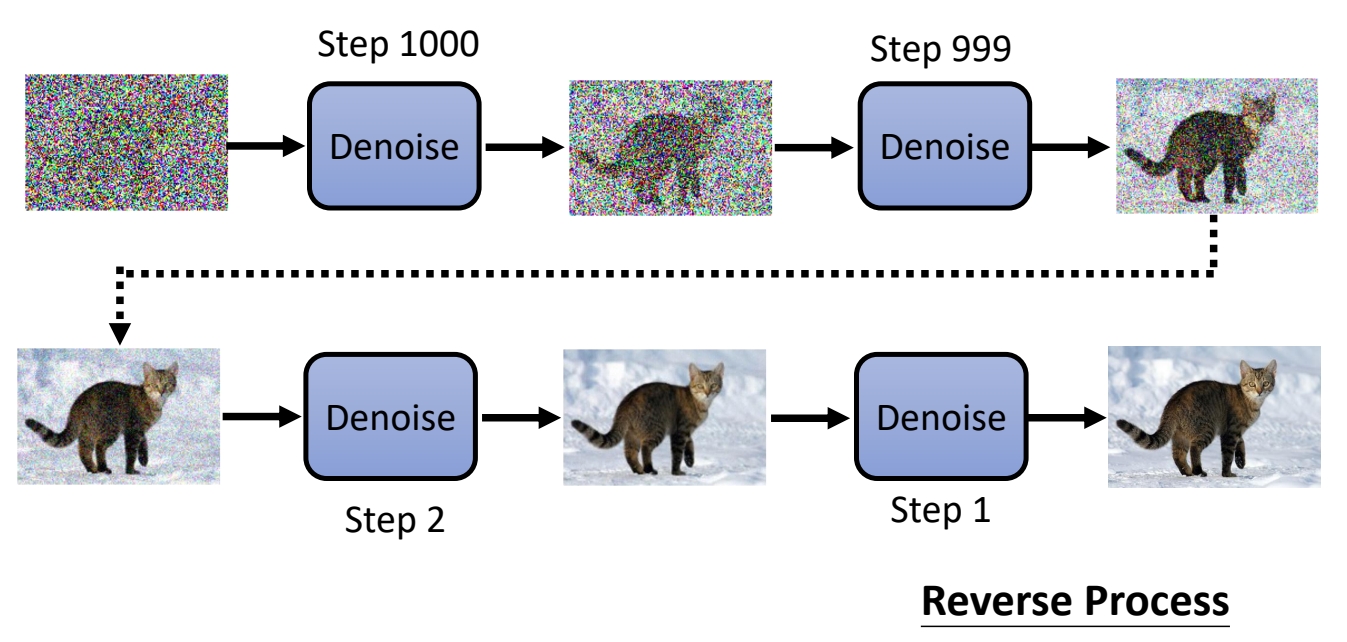 Step 1000

Denoise

Step 999

Denoise

Denoise

Step 2

Denoise

Step 1

Reverse Process